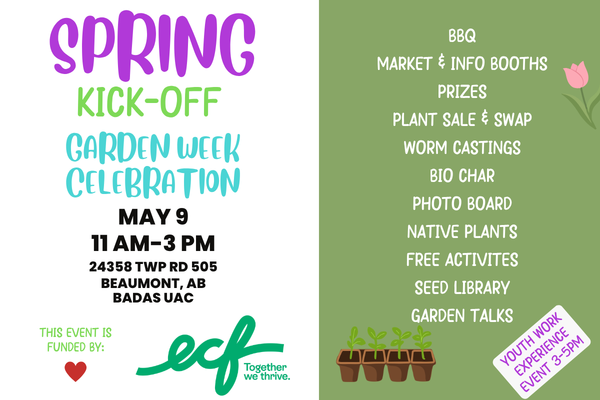 SPRING
KICK-OFF
GARDEN WEEK CELEBRATION
MAY 9
11 AM-3 PM
24358 TWP RD 505
BEAUMONT, AB
BADAS UAC

THIS EVENT IS FUNDED BY:

ecf
Together we thrive.

BBQ
MARKET & INFO BOOTHS
PRIZES
PLANT SALE & SWAP
WORM CASTINGS
BIO CHAR
PHOTO BOARD
NATIVE PLANTS
FREE ACTIVITES
SEED LIBRARY
GARDEN TALKS

YOUTH WORK EXPERIENCE EVENT 3-5PM